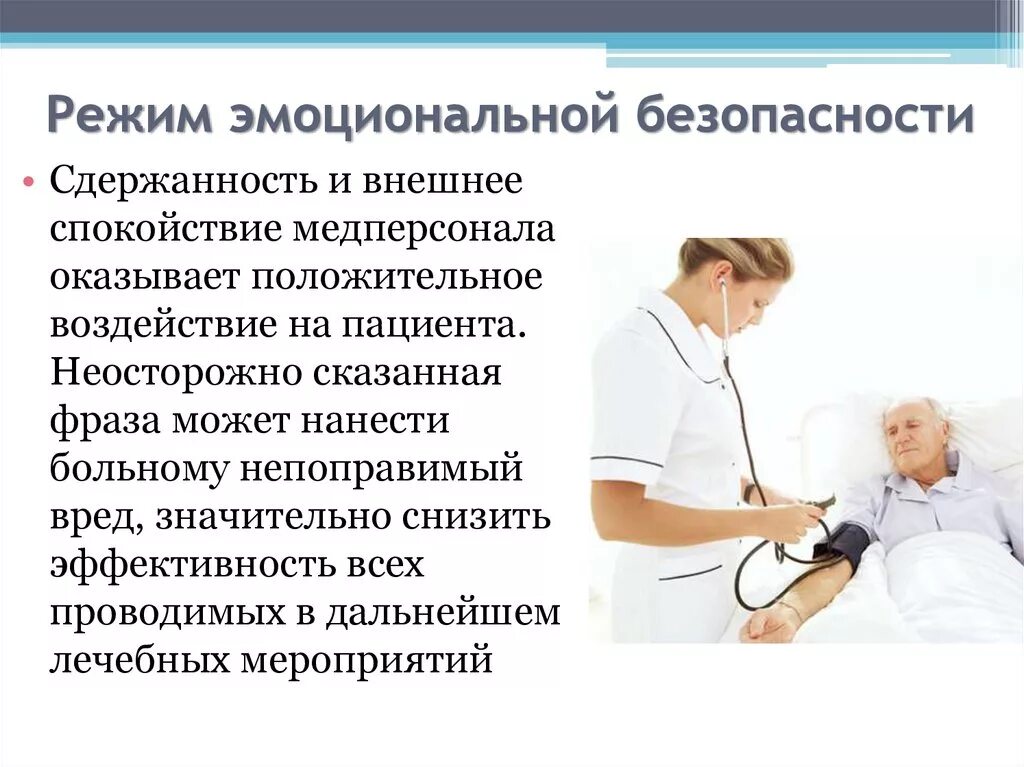 Режим эмоциональной безопасности

• Сдержанность и внешнее спокойствие медперсонала оказывает положительное воздействие на пациента. Неосторожно сказанная фраза может нанести больному непоправимый вред, значительно снизить эффективность всех проводимых в дальнейшем лечебных мероприятий